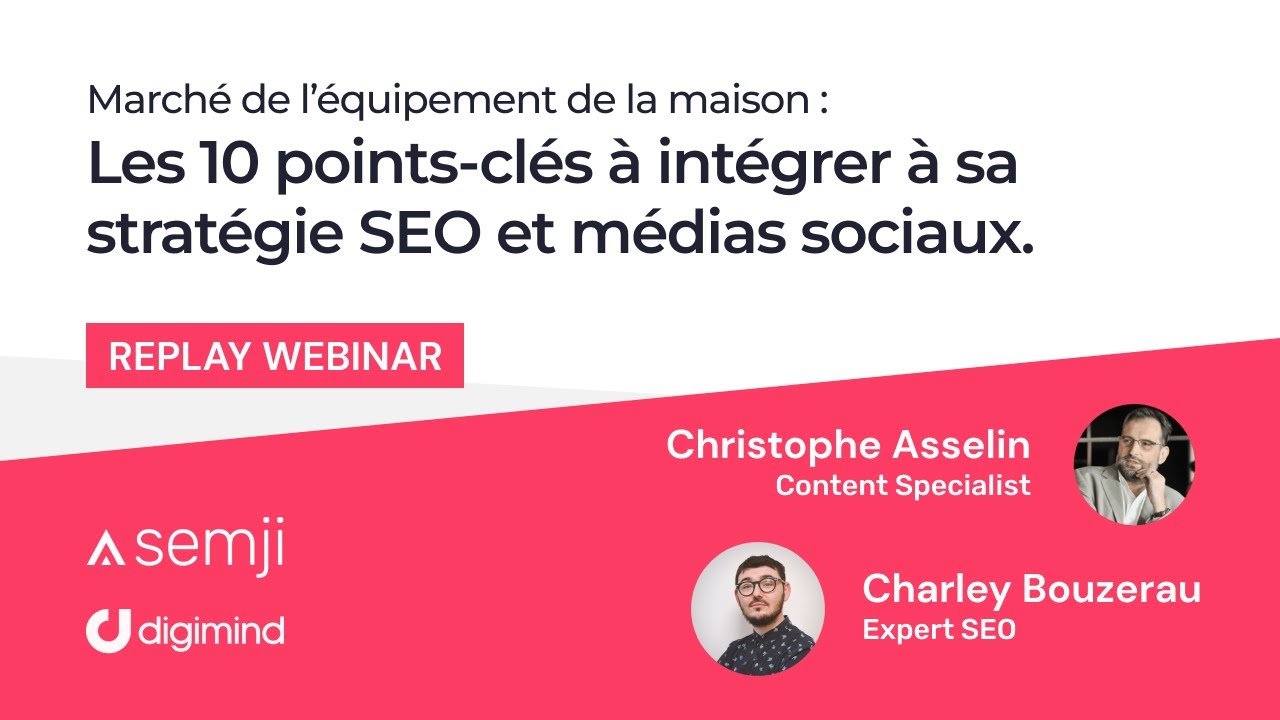 Marché de l'équipement de la maison :
Les 10 points-clés à intégrer à sa stratégie SEO et médias sociaux.

REPLAY WEBINAR

Christophe Asselin
Content Specialist

Charley Bouzerau
Expert SEO

semji

digimind